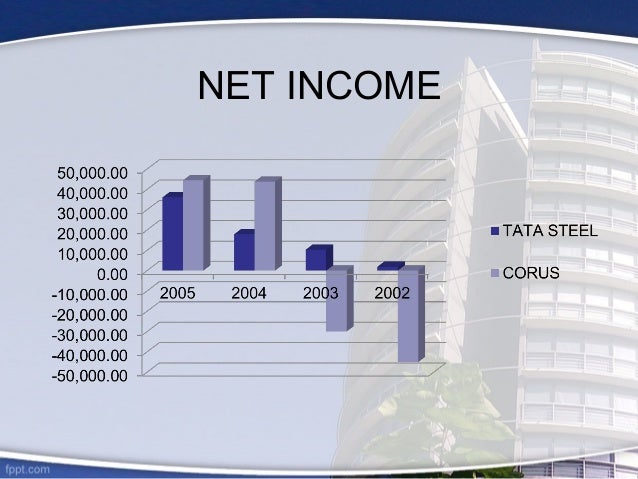 NET INCOME

50,000.00
40,000.00
30,000.00
20,000.00
10,000.00
0.00
-10,000.00
-20,000.00
-30,000.00
-40,000.00
-50,000.00

2005
2004
2003
2002

TATA STEEL
CORUS

fppt.com